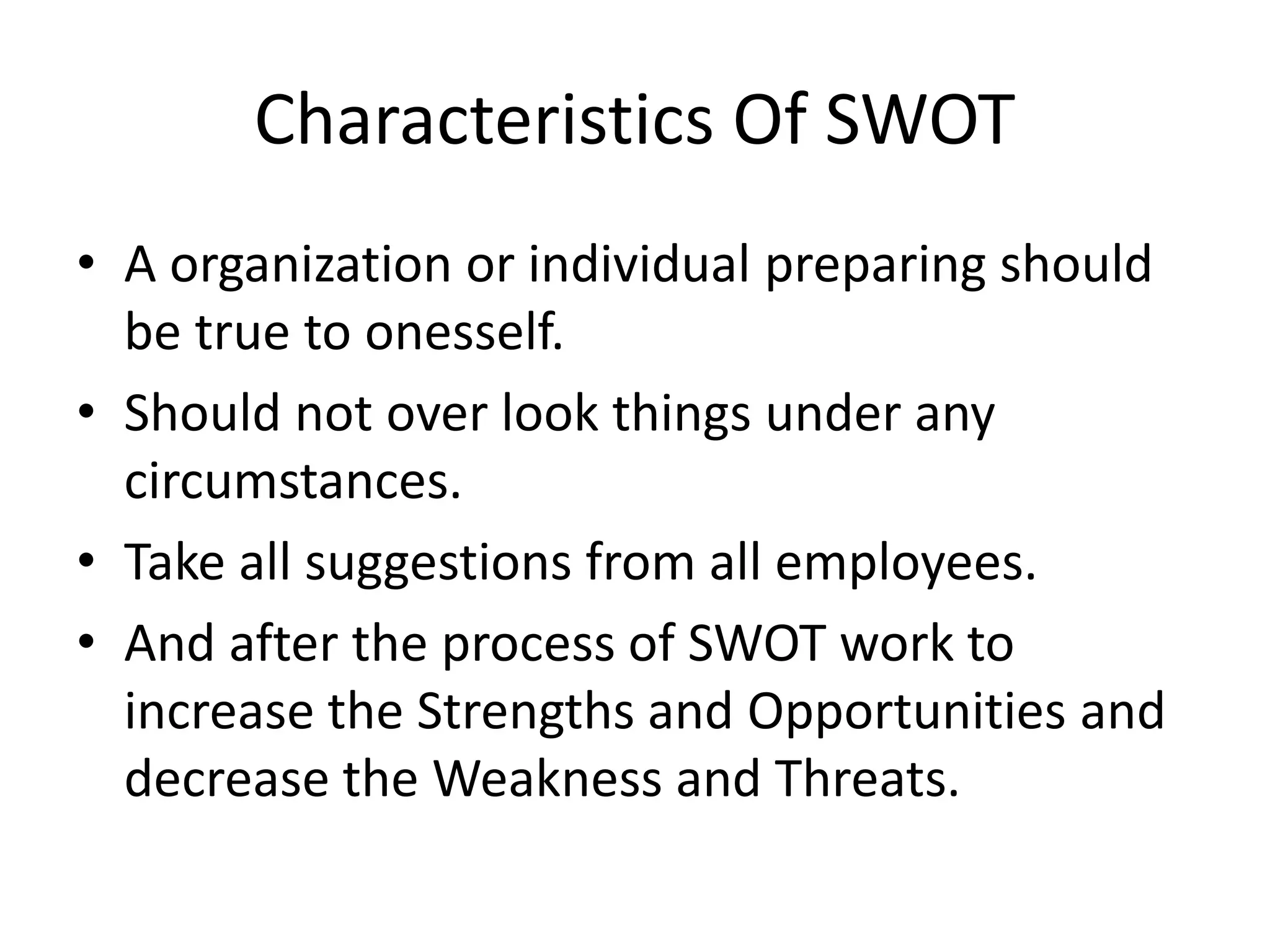 Characteristics Of SWOT

• A organization or individual preparing should be true to onesself.
• Should not over look things under any circumstances.
• Take all suggestions from all employees.
• And after the process of SWOT work to increase the Strengths and Opportunities and decrease the Weakness and Threats.